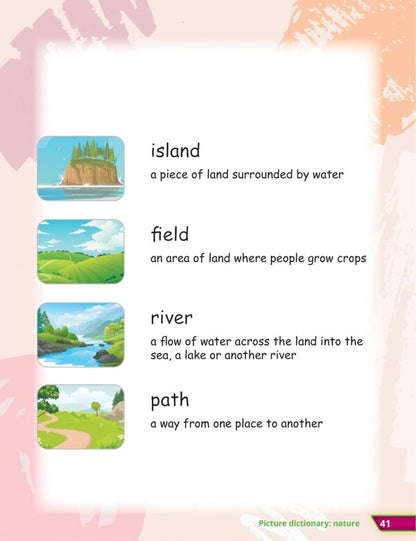 island

a piece of land surrounded by water

field

an area of land where people grow crops

river

a flow of water across the land into the sea, a lake or another river

path

a way from one place to another

Picture dictionary: nature 41